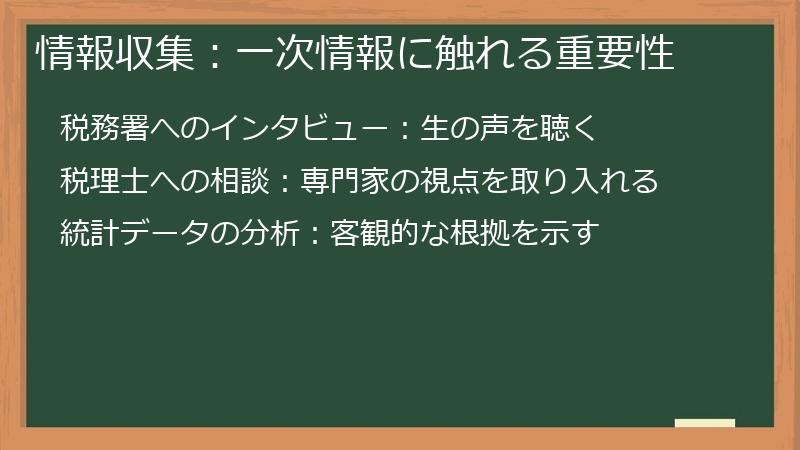 情報収集：一次情報に触れる重要性

税務署へのインタビュー：生の声を聴く

税理士への相談：専門家の視点を取り入れる

統計データの分析：客観的な根拠を示す